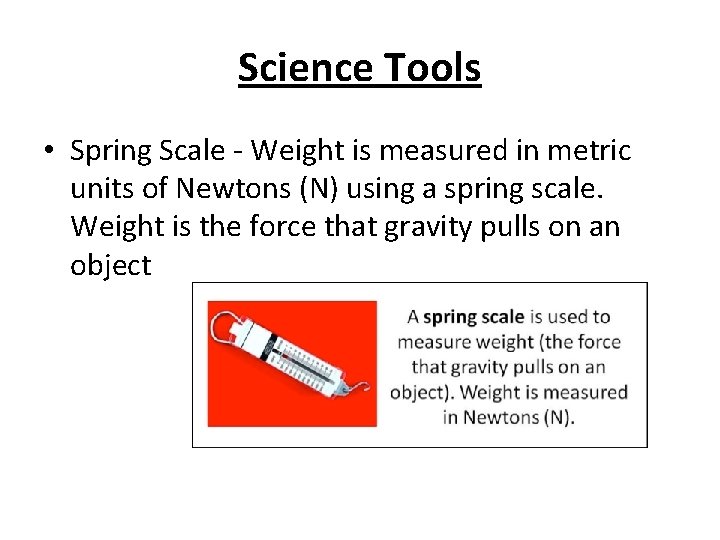 Science Tools

• Spring Scale - Weight is measured in metric units of Newtons (N) using a spring scale. Weight is the force that gravity pulls on an object

A spring scale is used to measure weight (the force that gravity pulls on an object). Weight is measured in Newtons (N).